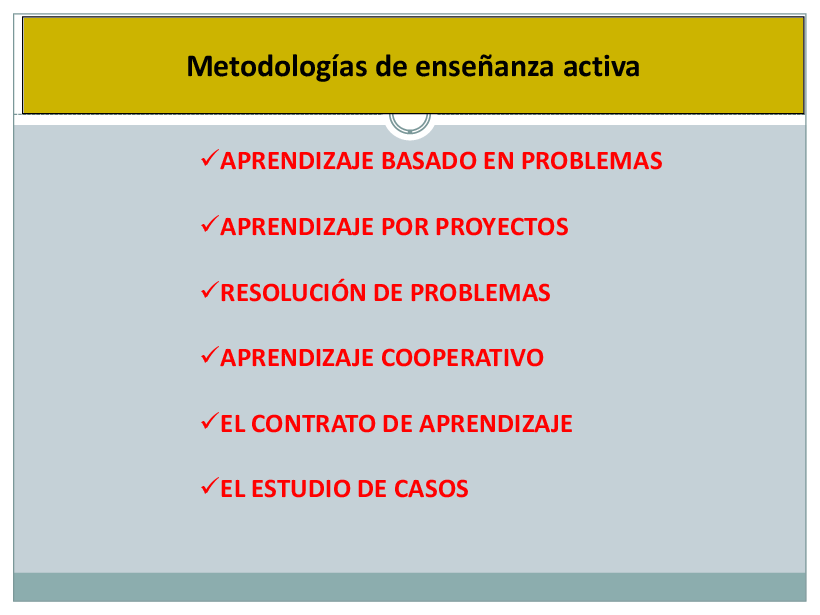 Metodologías de enseñanza activa

✓APRENDIZAJE BASADO EN PROBLEMAS

✓APRENDIZAJE POR PROYECTOS

✓RESOLUCIÓN DE PROBLEMAS

✓APRENDIZAJE COOPERATIVO

✓EL CONTRATO DE APRENDIZAJE

✓EL ESTUDIO DE CASOS